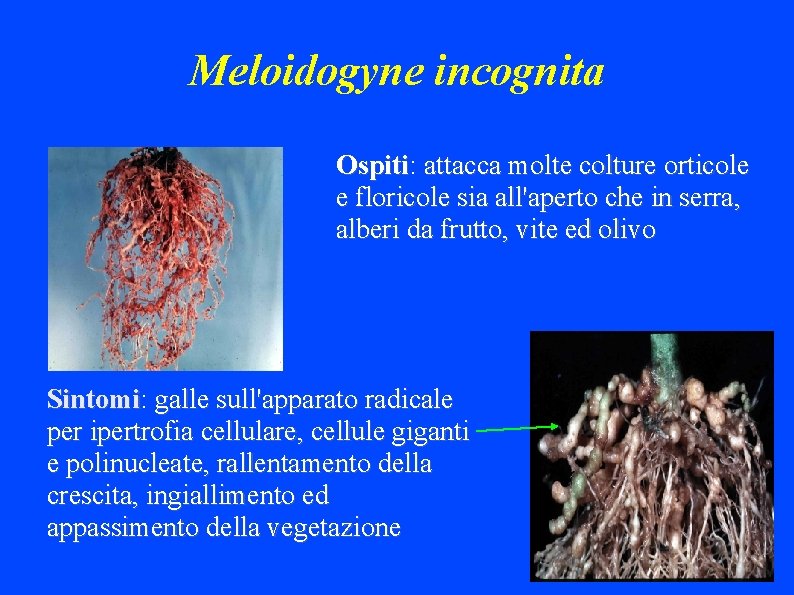 Meloidogyne incognita

Ospiti: attacca molte colture orticole e floricole sia all'aperto che in serra, alberi da frutto, vite ed olivo

Sintomi: galle sull'apparato radicale per ipertrofia cellulare, cellule giganti e polinucleate, rallentamento della crescita, ingiallimento ed appassimento della vegetazione